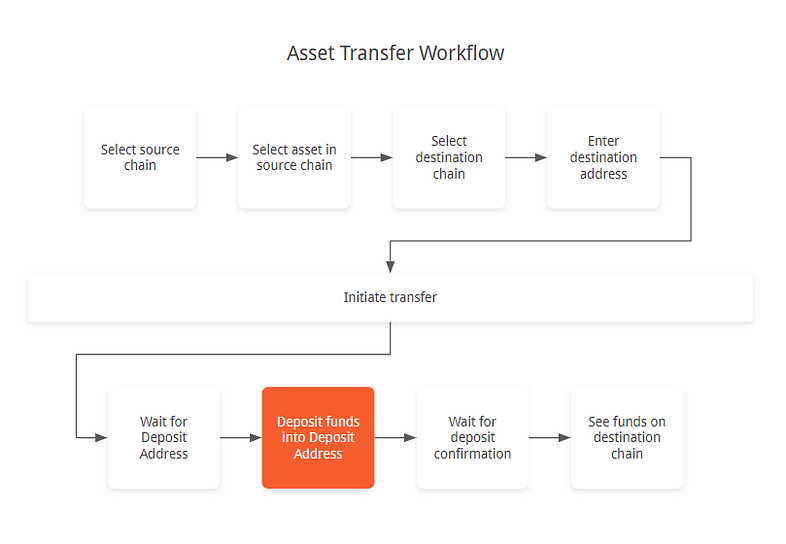 Asset Transfer Workflow

Select source chain

Select asset in source chain

Select destination chain

Enter destination address

Initiate transfer

Wait for Deposit Address

Deposit funds into Deposit Address

Wait for deposit confirmation

See funds on destination chain